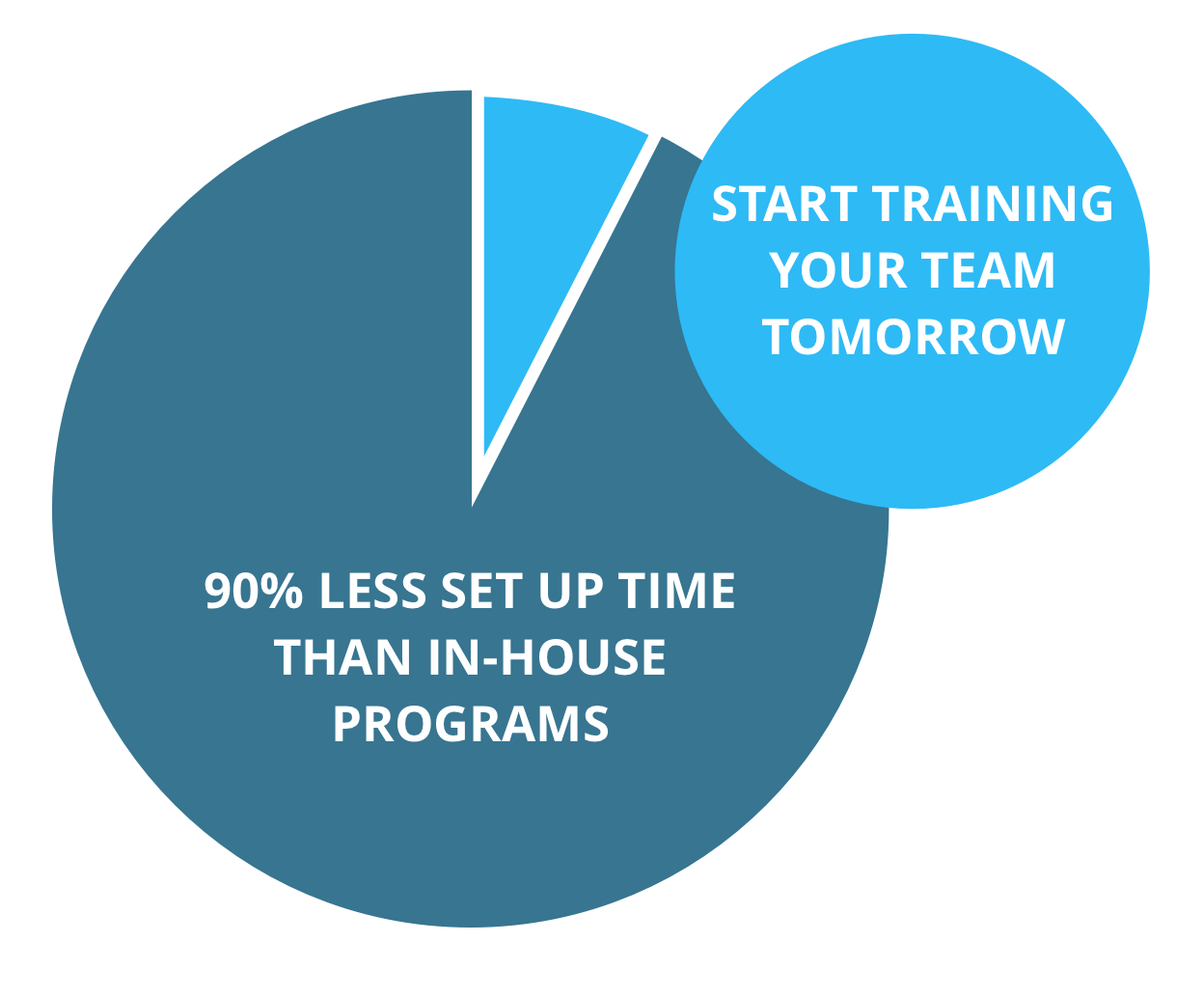 START TRAINING YOUR TEAM TOMORROW

90% LESS SET UP TIME THAN IN-HOUSE PROGRAMS